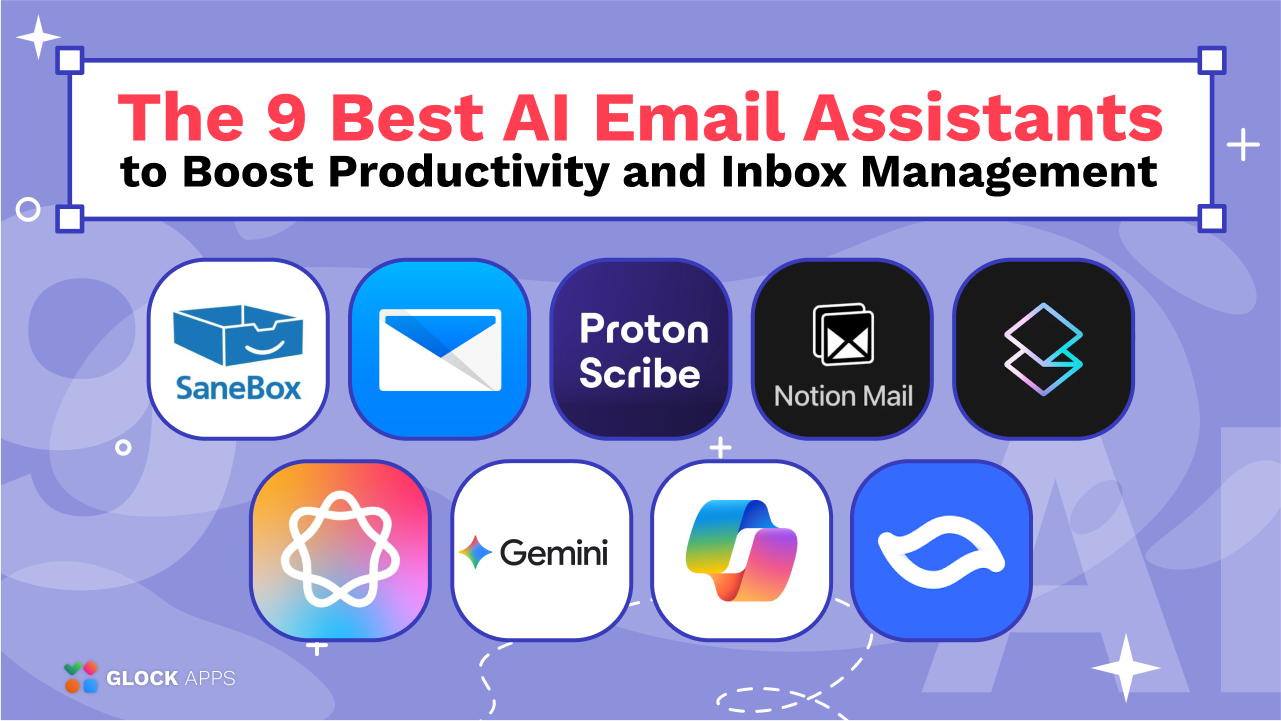 The 9 Best AI Email Assistants
to Boost Productivity and Inbox Management

SaneBox

Proton Scribe

Notion Mail

Gemini

AI

GLOCK APPS